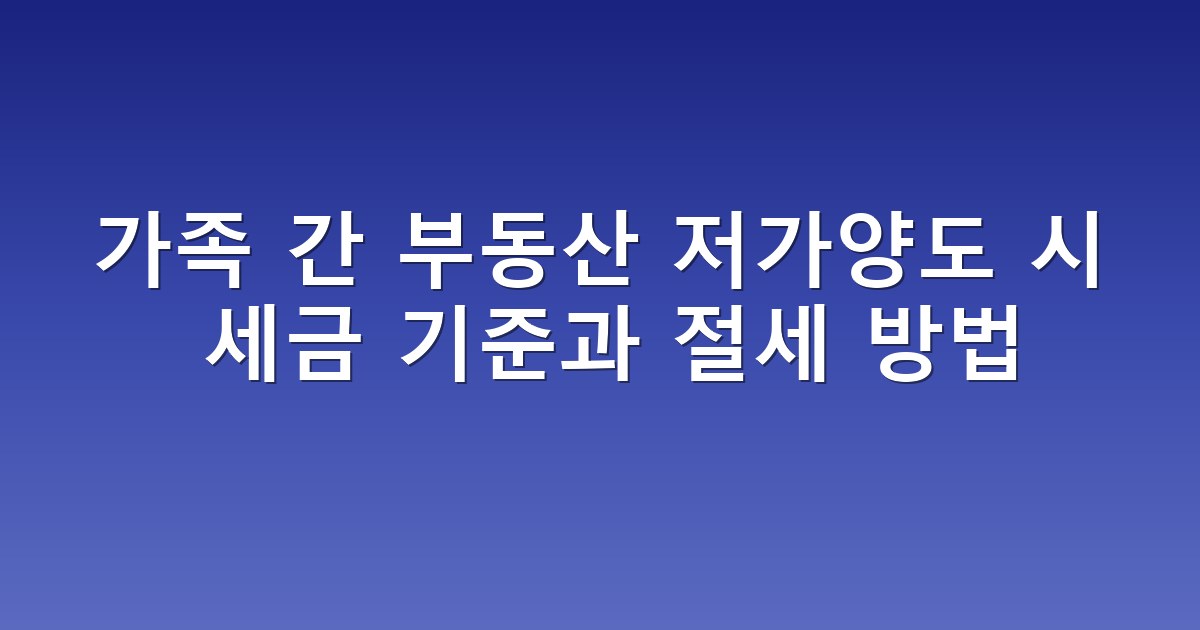 가족 간 부동산 저가양도 시 세금 기준과 절세 방법